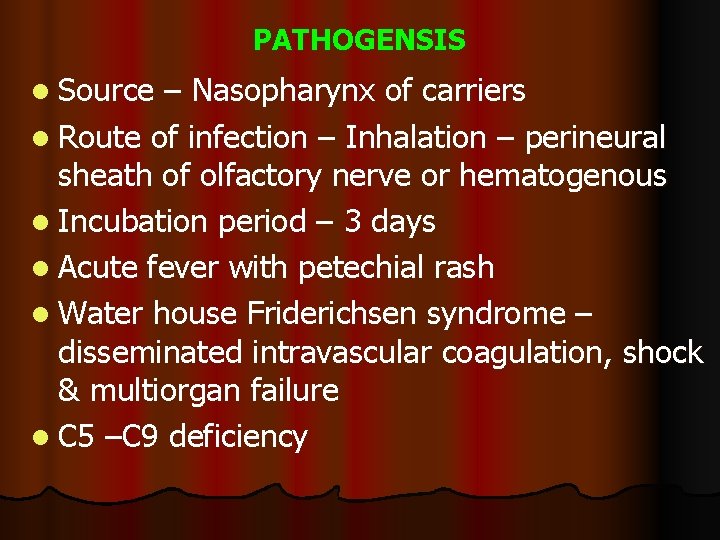 PATHOGENSIS

- Source – Nasopharynx of carriers
- Route of infection – Inhalation – perineural sheath of olfactory nerve or hematogenous
- Incubation period – 3 days
- Acute fever with petechial rash
- Water house Friderichsen syndrome – disseminated intravascular coagulation, shock & multiorgan failure
- C5 –C9 deficiency